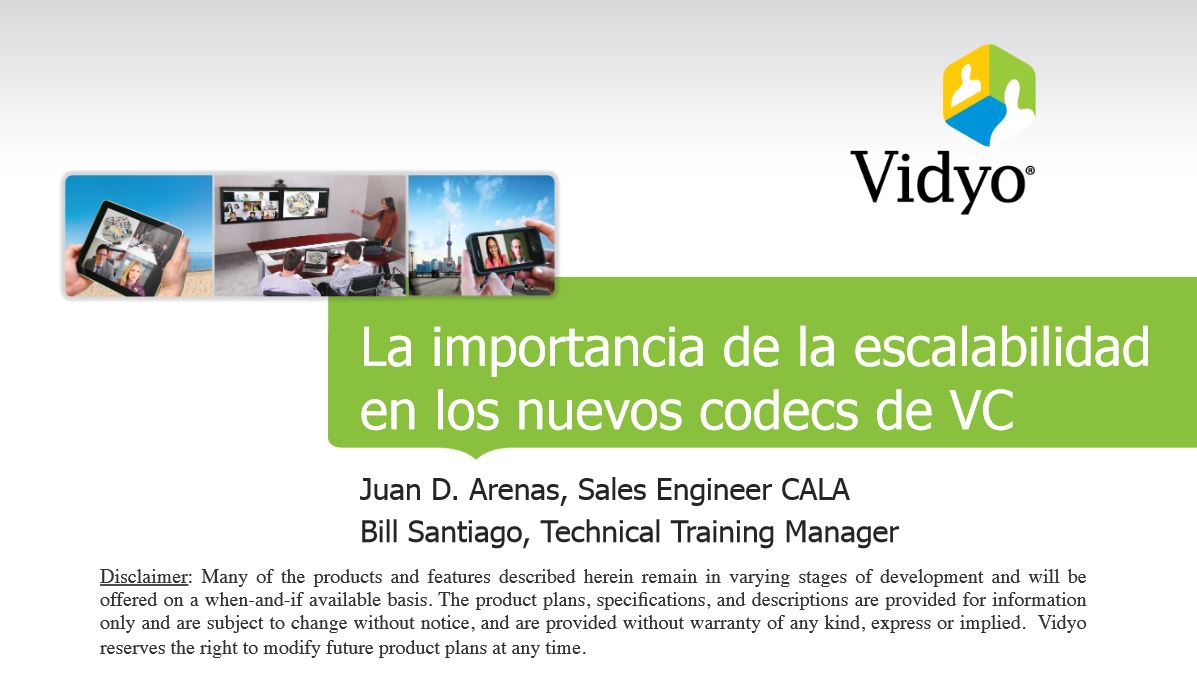 Vidyo®

La importancia de la escalabilidad en los nuevos codecs de VC

Juan D. Arenas, Sales Engineer CALA
Bill Santiago, Technical Training Manager

Disclaimer: Many of the products and features described herein remain in varying stages of development and will be offered on a when-and-if available basis. The product plans, specifications, and descriptions are provided for information only and are subject to change without notice, and are provided without warranty of any kind, express or implied. Vidyo reserves the right to modify future product plans at any time.